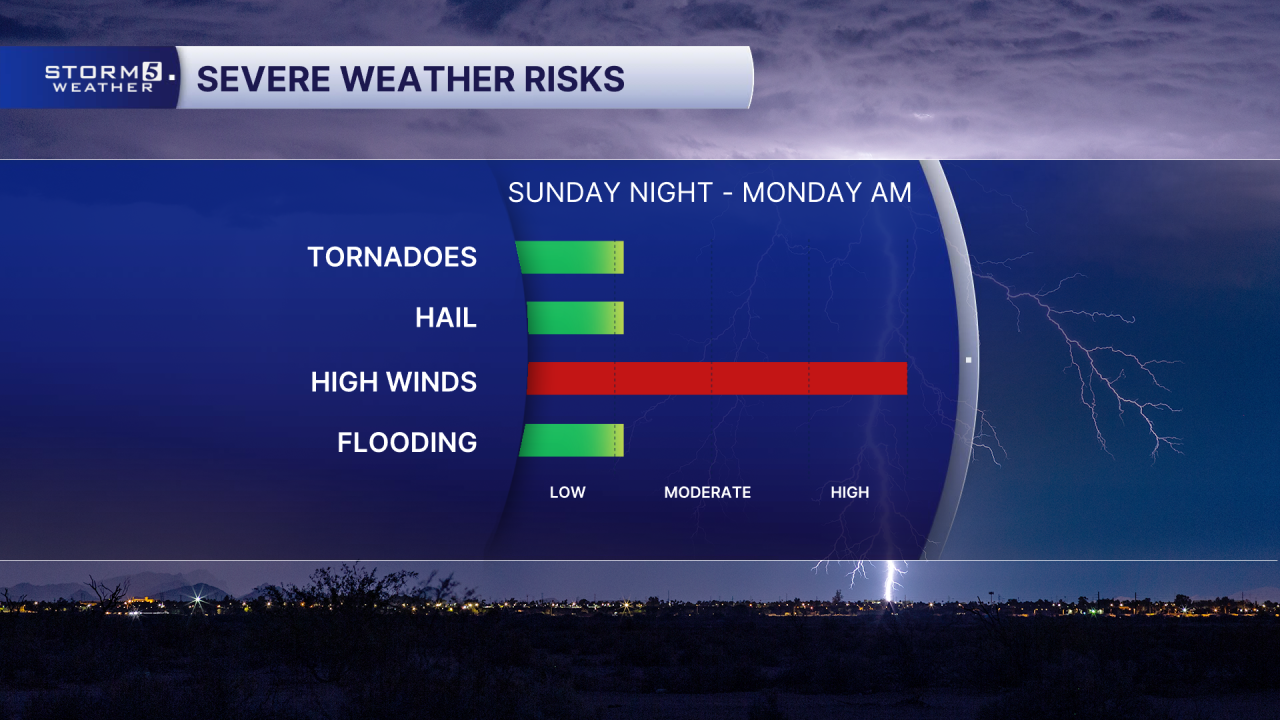 STORM 5 WEATHER

SEVERE WEATHER RISKS

SUNDAY NIGHT - MONDAY AM

TORNADOES

HAIL

HIGH WINDS

FLOODING

LOW

MODERATE

HIGH